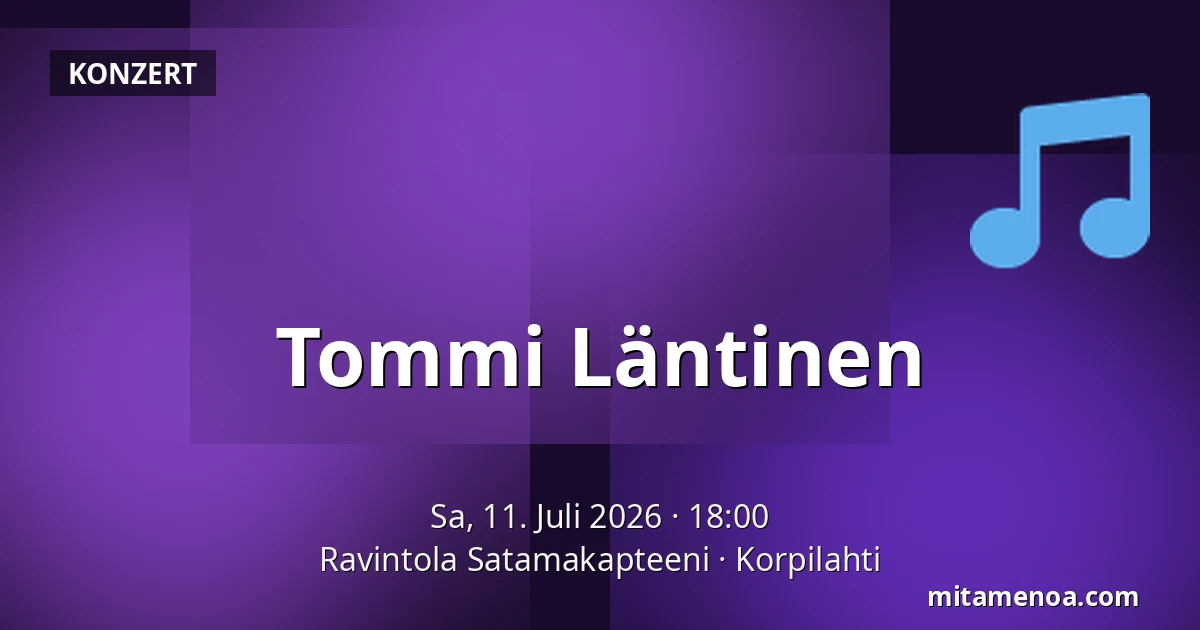 KONZERT

Tommi Läntinen

Sa, 11. Juli 2026 · 18:00
Ravintola Satamakapteeni · Korpilahti

mitamenoa.com